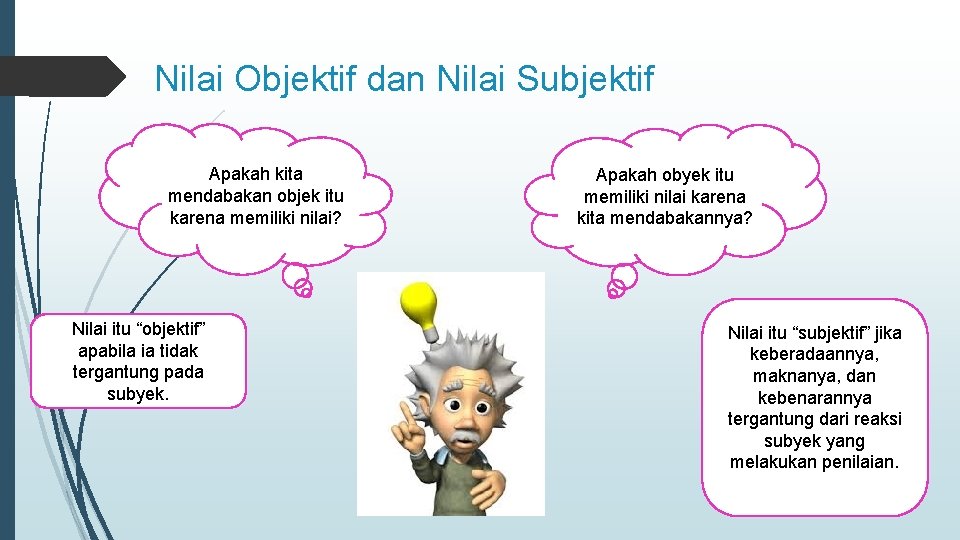 Nilai Objektif dan Nilai Subjektif

Apakah kita mendabakan objek itu karena memiliki nilai?

Apakah obyek itu memiliki nilai karena kita mendabakannya?

Nilai itu “objektif” apabila ia tidak tergantung pada subyek.

Nilai itu “subjektif” jika keberadaannya, maknanya, dan kebenarannya tergantung dari reaksi subyek yang melakukan penilaian.